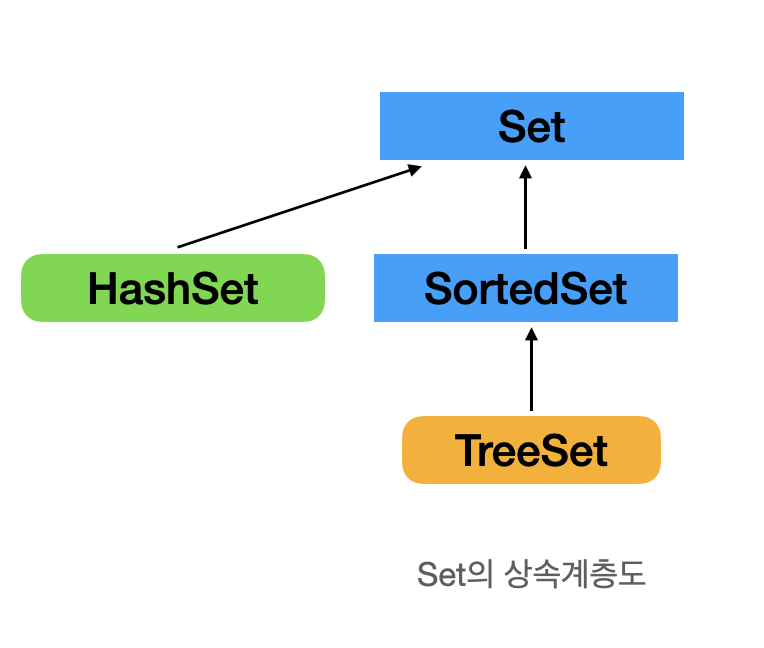 Set

HashSet

SortedSet

TreeSet

Set의 상속계층도